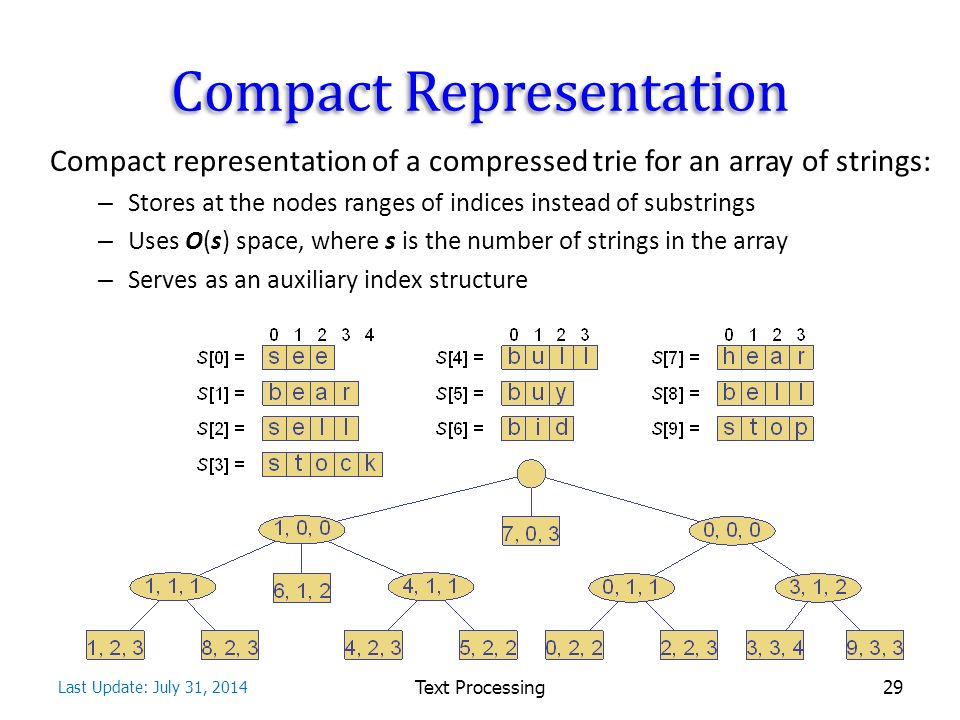 Compact Representation

Compact representation of a compressed trie for an array of strings:

– Stores at the nodes ranges of indices instead of substrings
– Uses $O(s)$ space, where $s$ is the number of strings in the array
– Serves as an auxiliary index structure

0 1 2 3 4
S[0] = s e e
S[1] = b e a r
S[2] = s e l l
S[3] = s t o c k

0 1 2 3
S[4] = b u l l
S[5] = b u y
S[6] = b i d

0 1 2 3
S[7] = h e a r
S[8] = b e l l
S[9] = s t o p

1, 0, 0
7, 0, 3
0, 0, 0
1, 1, 1
6, 1, 2
4, 1, 1
0, 1, 1
3, 1, 2
1, 2, 3
8, 2, 3
4, 2, 3
5, 2, 2
0, 2, 2
2, 2, 3
3, 3, 4
9, 3, 3

Last Update: July 31, 2014
Text Processing
29